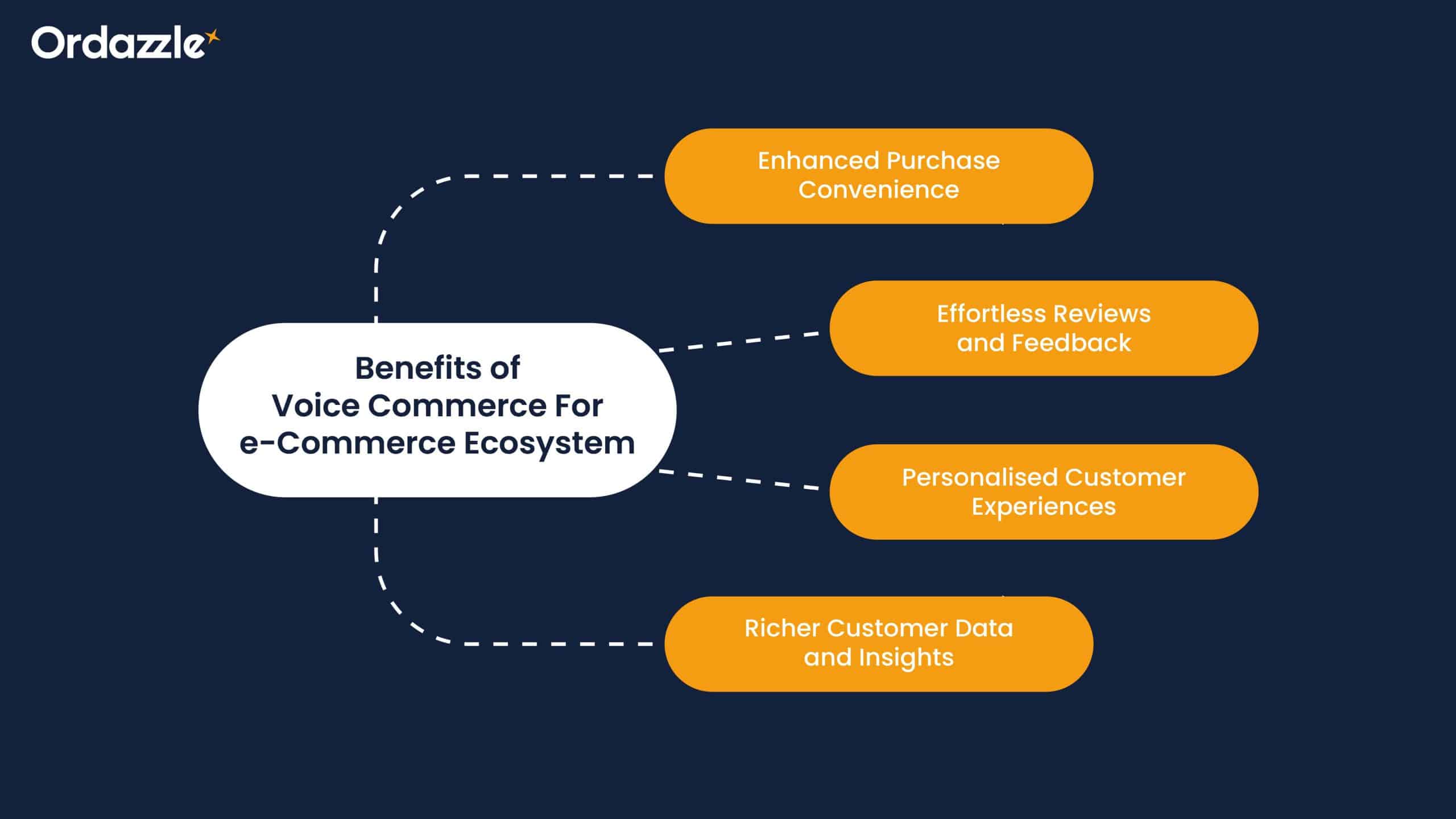 Ordazzle

Benefits of Voice Commerce For e-Commerce Ecosystem

Enhanced Purchase Convenience

Effortless Reviews and Feedback

Personalised Customer Experiences

Richer Customer Data and Insights